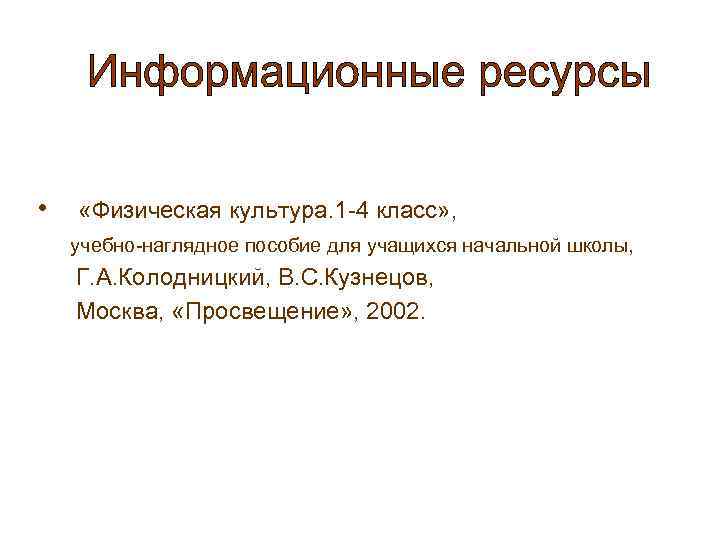 Информационные ресурсы

• «Физическая культура.1-4 класс», учебно-наглядное пособие для учащихся начальной школы, Г.А.Колодницкий, В.С.Кузнецов, Москва, «Просвещение», 2002.